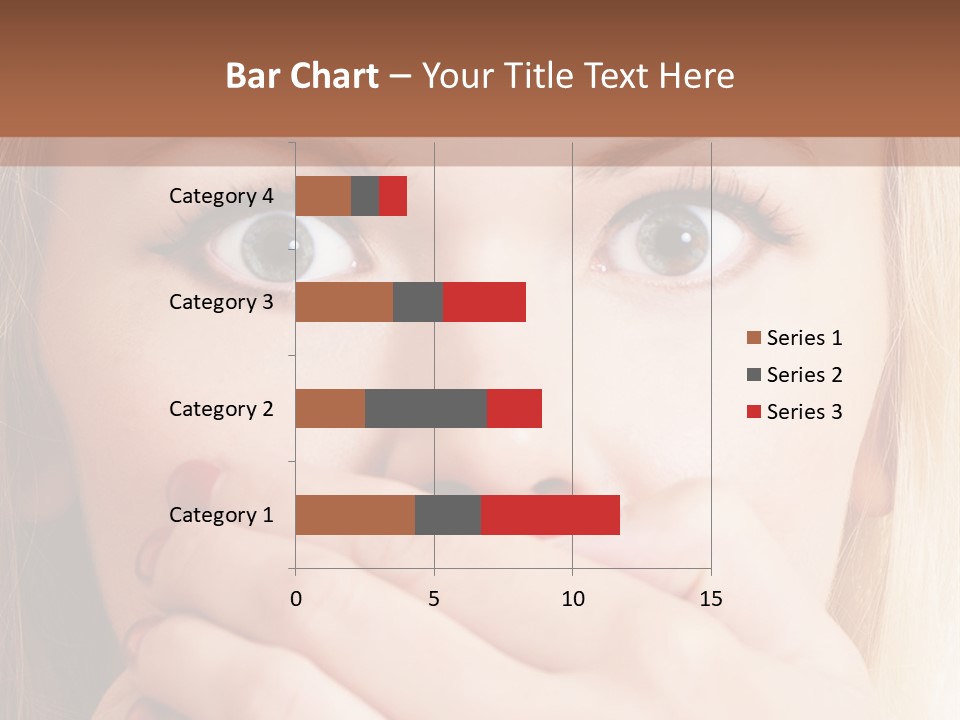 Bar Chart – Your Title Text Here

Category 4
Category 3
Category 2
Category 1

0
5
10
15

Series 1
Series 2
Series 3